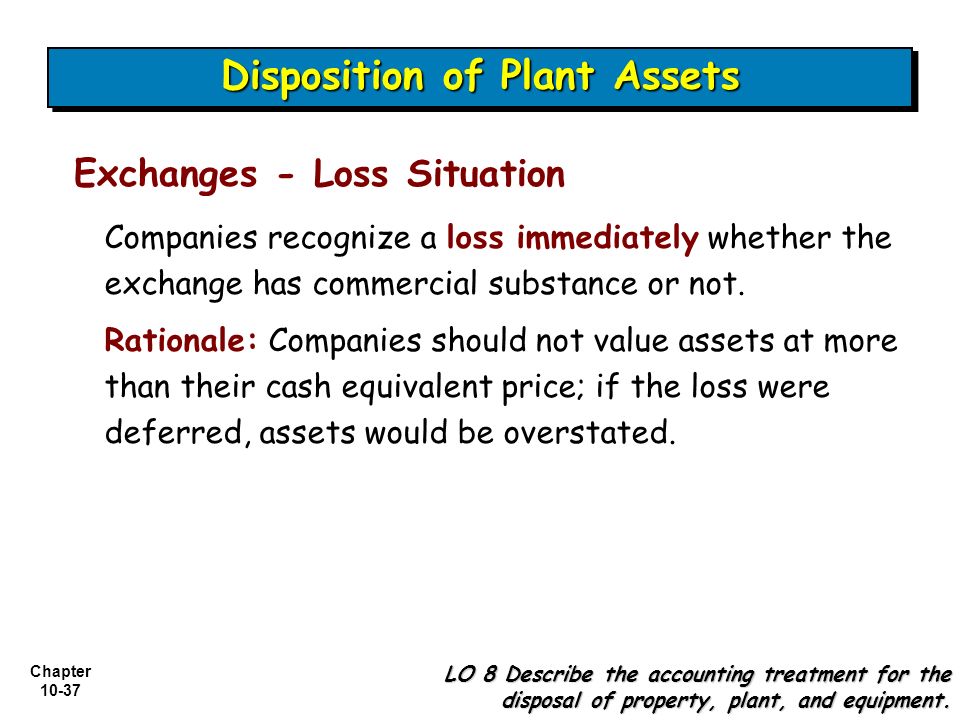 Disposition of Plant Assets

Exchanges - Loss Situation

Companies recognize a loss immediately whether the exchange has commercial substance or not.

Rationale: Companies should not value assets at more than their cash equivalent price; if the loss were deferred, assets would be overstated.

Chapter 10-37

LO 8 Describe the accounting treatment for the disposal of property, plant, and equipment.